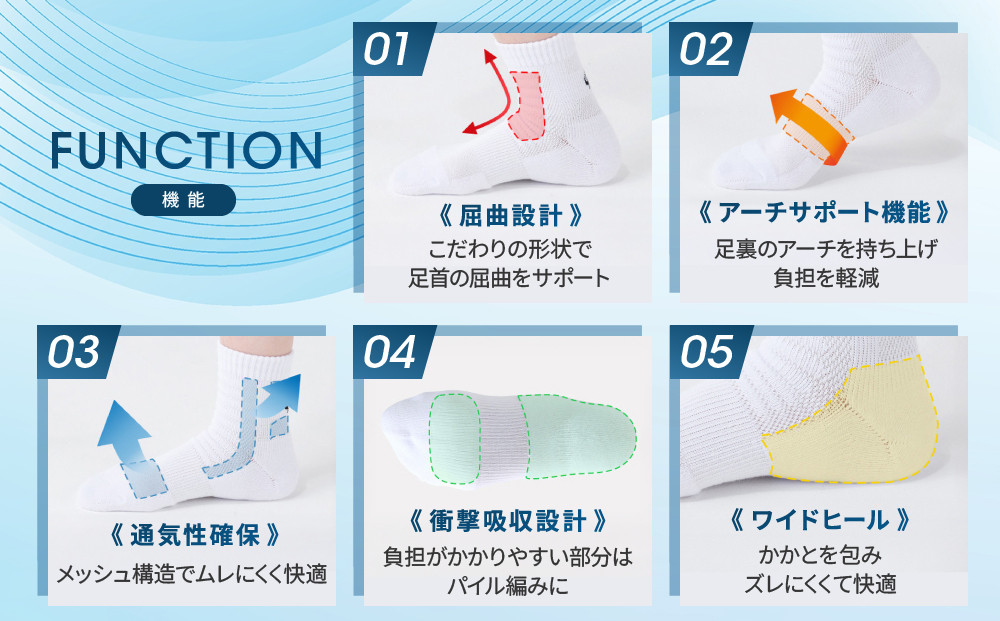 FUNCTION
機能

01
《 屈曲設計 》
こだわりの形状で
足首の屈曲をサポート

02
《 アーチサポート機能 》
足裏のアーチを持ち上げ
負担を軽減

03
《 通気性確保 》
メッシュ構造でムレにくく快適

04
《 衝撃吸収設計 》
負担がかかりやすい部分は
パイル編みに

05
《 ワイドヒール 》
かかとを包み
ズレにくくて快適